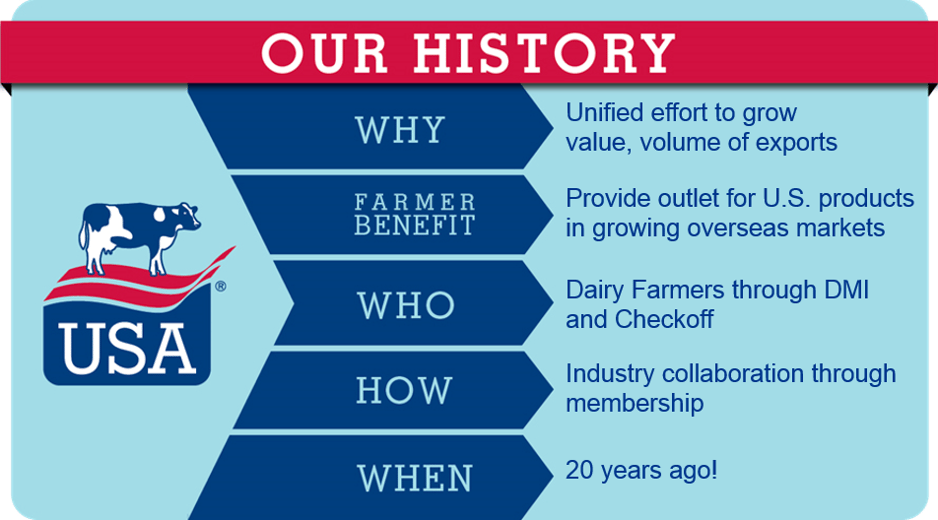 OUR HISTORY

USA®

WHY
Unified effort to grow value, volume of exports

FARMER BENEFIT
Provide outlet for U.S. products in growing overseas markets

WHO
Dairy Farmers through DMI and Checkoff

HOW
Industry collaboration through membership

WHEN
20 years ago!